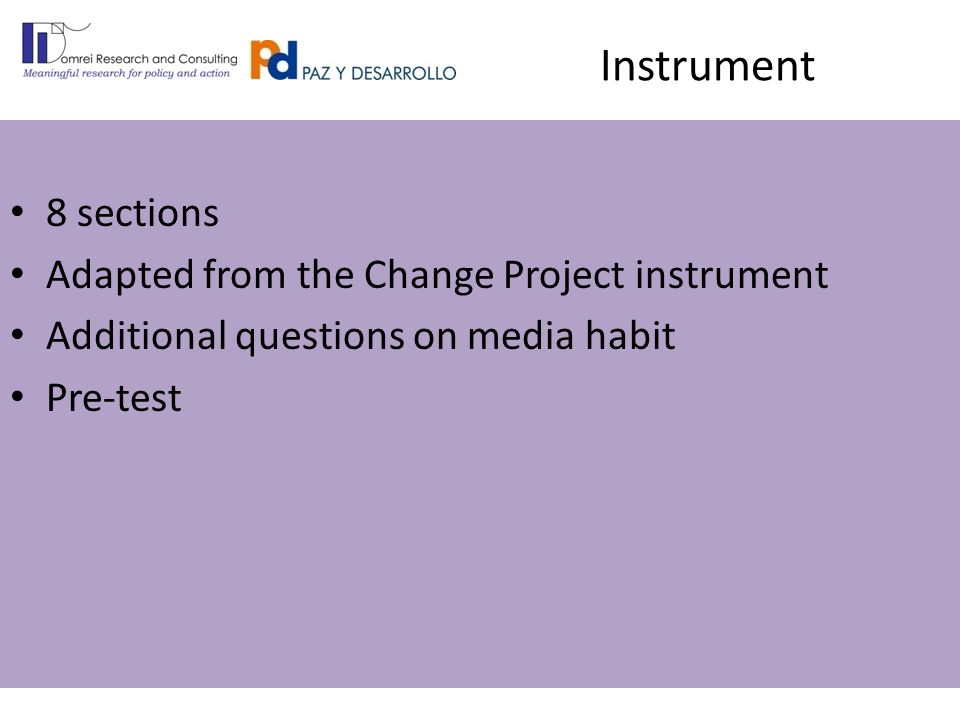 Domrei Research and Consulting
Meaningful research for policy and action

Pd PAZ Y DESARROLLO

Instrument

• 8 sections
• Adapted from the Change Project instrument
• Additional questions on media habit
• Pre-test